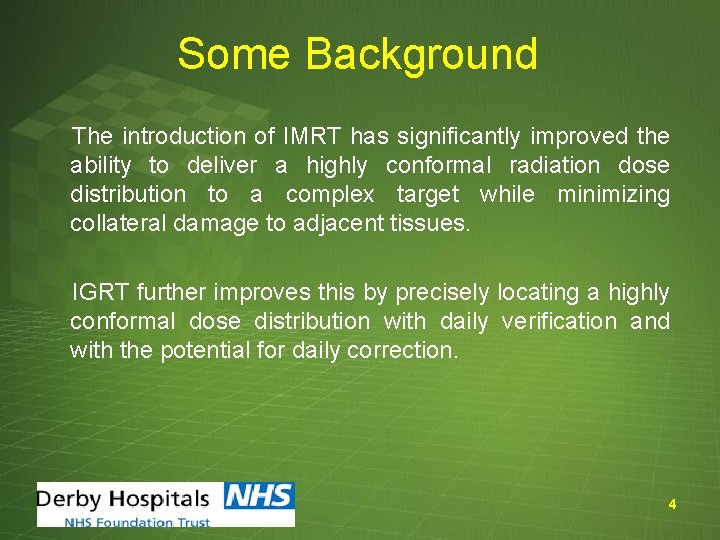 Some Background

The introduction of IMRT has significantly improved the ability to deliver a highly conformal radiation dose distribution to a complex target while minimizing collateral damage to adjacent tissues.

IGRT further improves this by precisely locating a highly conformal dose distribution with daily verification and with the potential for daily correction.

Derby Hospitals NHS
NHS Foundation Trust

4